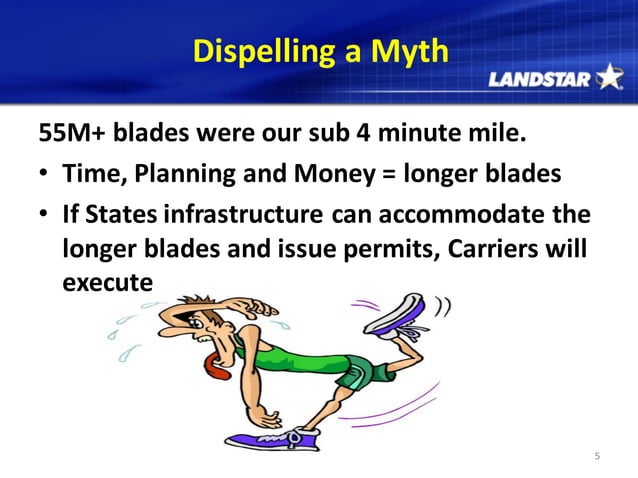 Dispelling a Myth

LANDSTAR

55M+ blades were our sub 4 minute mile.

• Time, Planning and Money = longer blades
• If States infrastructure can accommodate the longer blades and issue permits, Carriers will execute

5